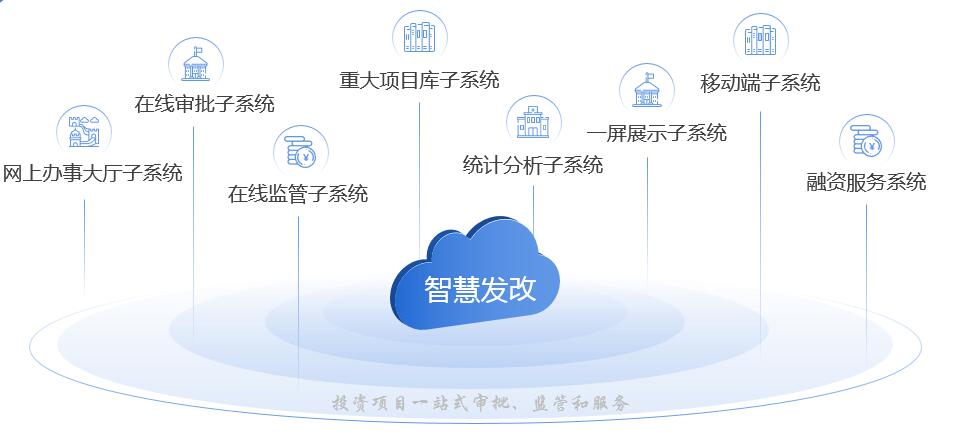 网上办事大厅子系统

在线审批子系统

在线监管子系统

重大项目库子系统

统计分析子系统

一屏展示子系统

移动端子系统

融资服务系统

智慧发改

投资项目一站式审批、监管和服务